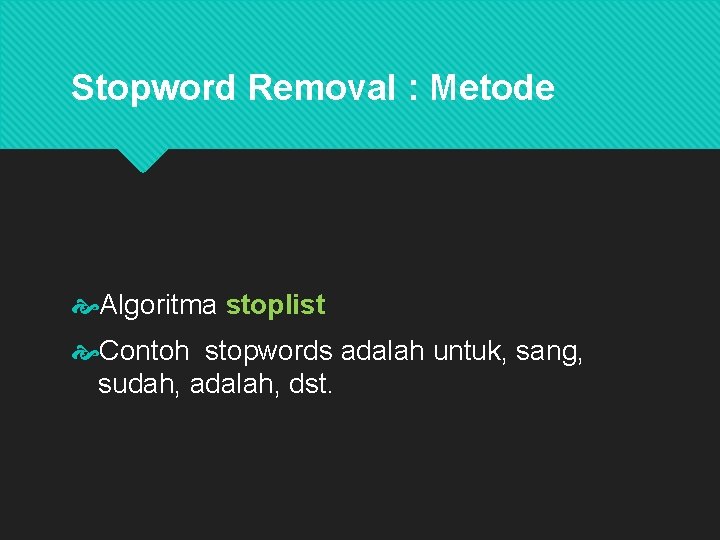 Stopword Removal : Metode

Algoritma stoplist

Contoh stopwords adalah untuk, sang, sudah, adalah, dst.